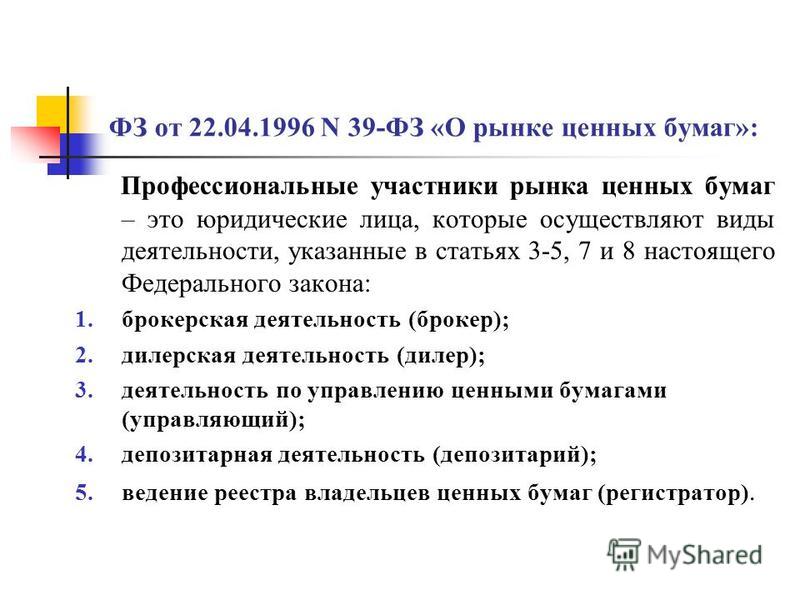 ФЗ от 22.04.1996 N 39-ФЗ «О рынке ценных бумаг»:

Профессиональные участники рынка ценных бумаг – это юридические лица, которые осуществляют виды деятельности, указанные в статьях 3-5, 7 и 8 настоящего Федерального закона:

1. брокерская деятельность (брокер);
2. дилерская деятельность (дилер);
3. деятельность по управлению ценными бумагами (управляющий);
4. депозитарная деятельность (депозитарий);
5. ведение реестра владельцев ценных бумаг (регистратор).

MyShared